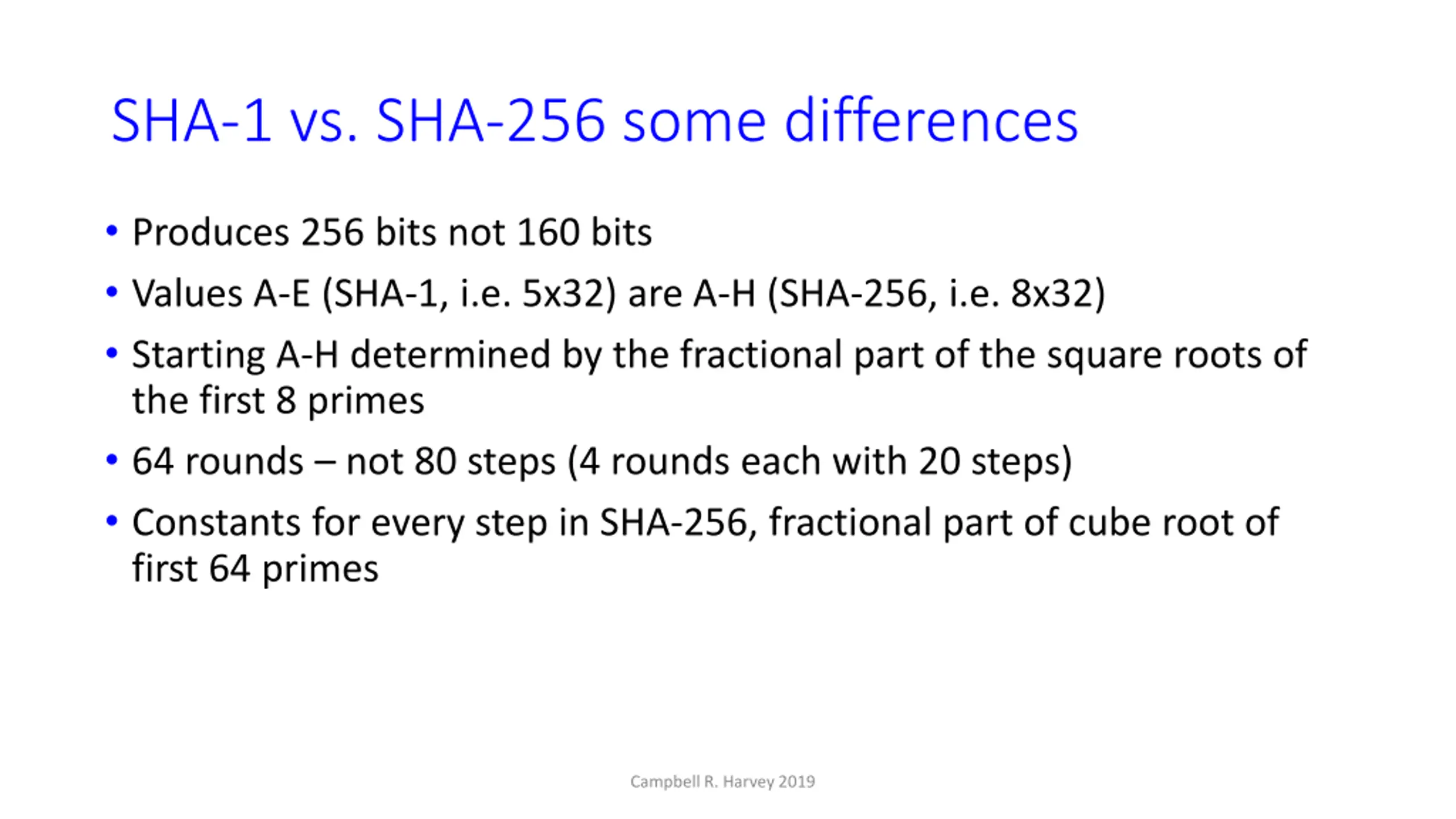 SHA-1 vs. SHA-256 some differences

• Produces 256 bits not 160 bits
• Values A-E (SHA-1, i.e. 5x32) are A-H (SHA-256, i.e. 8x32)
• Starting A-H determined by the fractional part of the square roots of the first 8 primes
• 64 rounds – not 80 steps (4 rounds each with 20 steps)
• Constants for every step in SHA-256, fractional part of cube root of first 64 primes

Campbell R. Harvey 2019